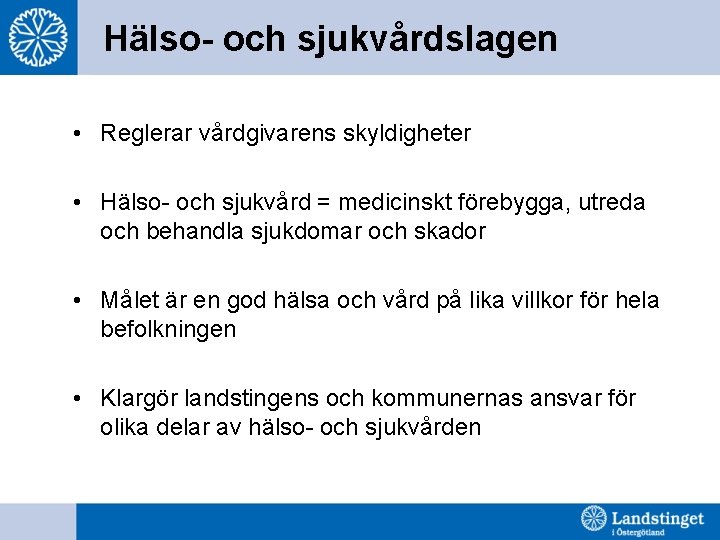 Hälso- och sjukvårdslagen

• Reglerar vårdgivarens skyldigheter

• Hälso- och sjukvård = medicinskt förebygga, utreda och behandla sjukdomar och skador

• Målet är en god hälsa och vård på lika villkor för hela befolkningen

• Klargör landstingens och kommunernas ansvar för olika delar av hälso- och sjukvården

Landstinget i Östergötland